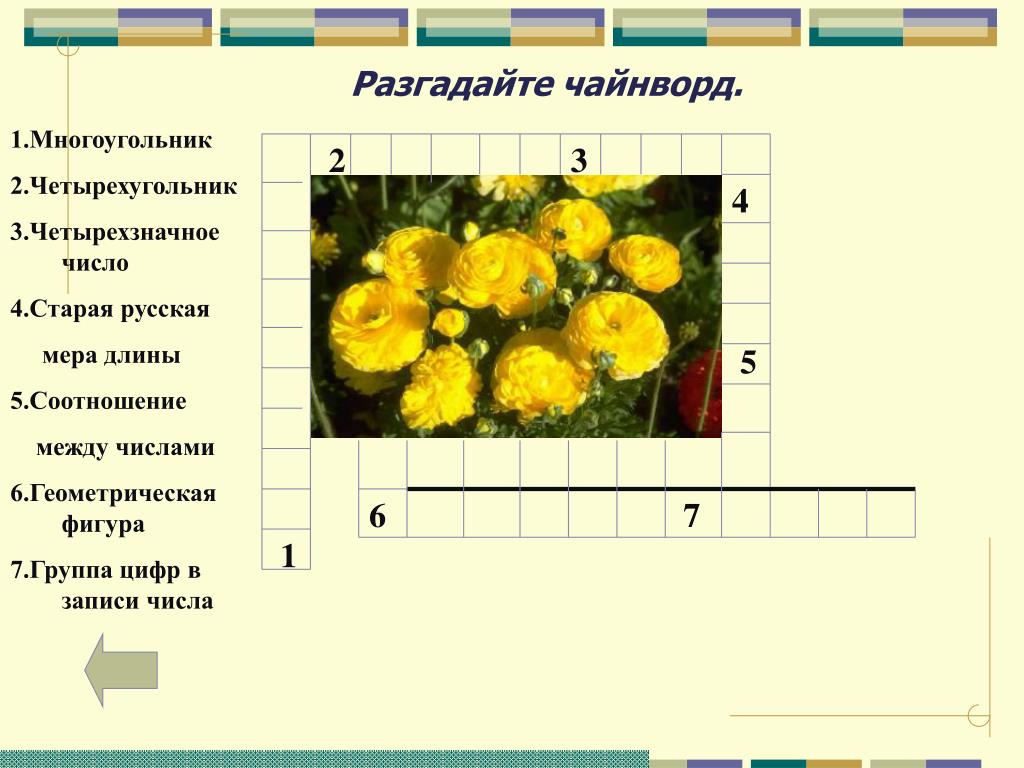 Разгадайте чайнворд.

1.Многоугольник

2.Четырехугольник

3.Четырехзначное число

4.Старая русская мера длины

5.Соотношение между числами

6.Геометрическая фигура

7.Группа цифр в записи числа

2

3

4

5

6

7

1